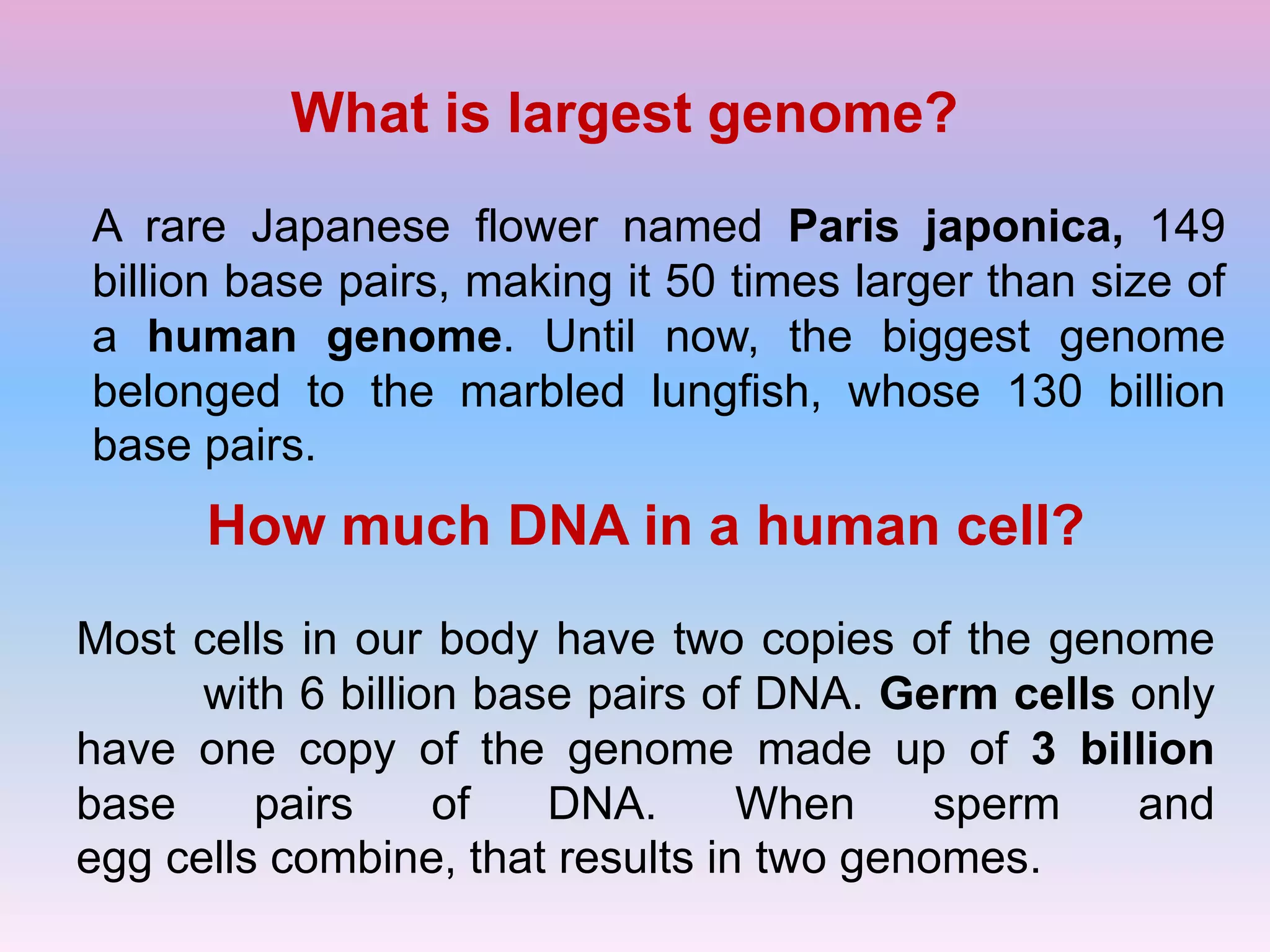 What is largest genome?

A rare Japanese flower named Paris japonica, 149 billion base pairs, making it 50 times larger than size of a human genome. Until now, the biggest genome belonged to the marbled lungfish, whose 130 billion base pairs.

How much DNA in a human cell?

Most cells in our body have two copies of the genome with 6 billion base pairs of DNA. Germ cells only have one copy of the genome made up of 3 billion base pairs of DNA. When sperm and egg cells combine, that results in two genomes.